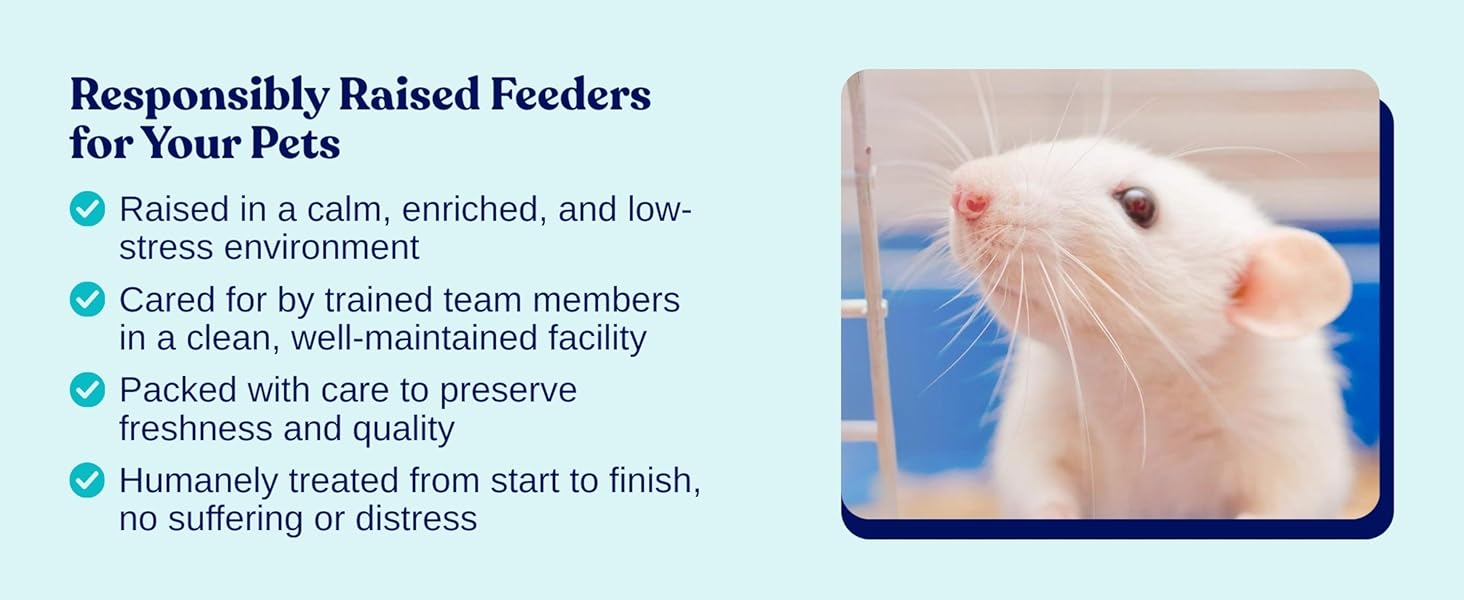 Responsibly Raised Feeders for Your Pets

Raised in a calm, enriched, and low-stress environment

Cared for by trained team members in a clean, well-maintained facility

Packed with care to preserve freshness and quality

Humanely treated from start to finish, no suffering or distress